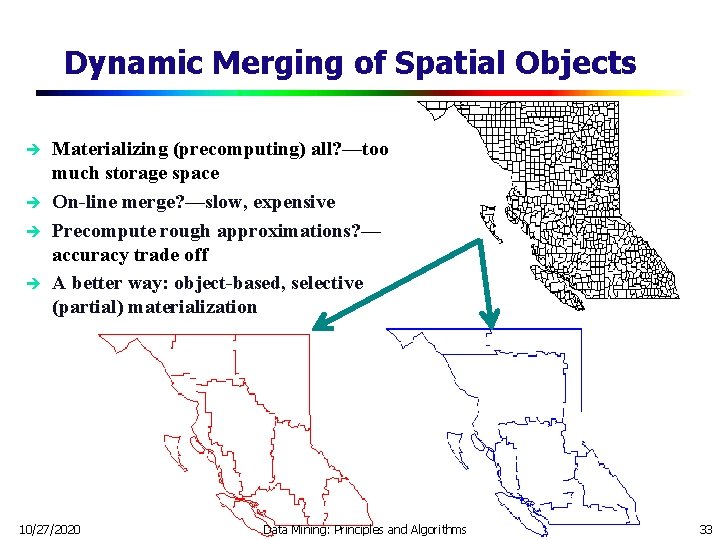 Dynamic Merging of Spatial Objects

➔ Materializing (precomputing) all?—too much storage space

➔ On-line merge?—slow, expensive

➔ Precompute rough approximations?—accuracy trade off

➔ A better way: object-based, selective (partial) materialization

10/27/2020

Data Mining: Principles and Algorithms

33